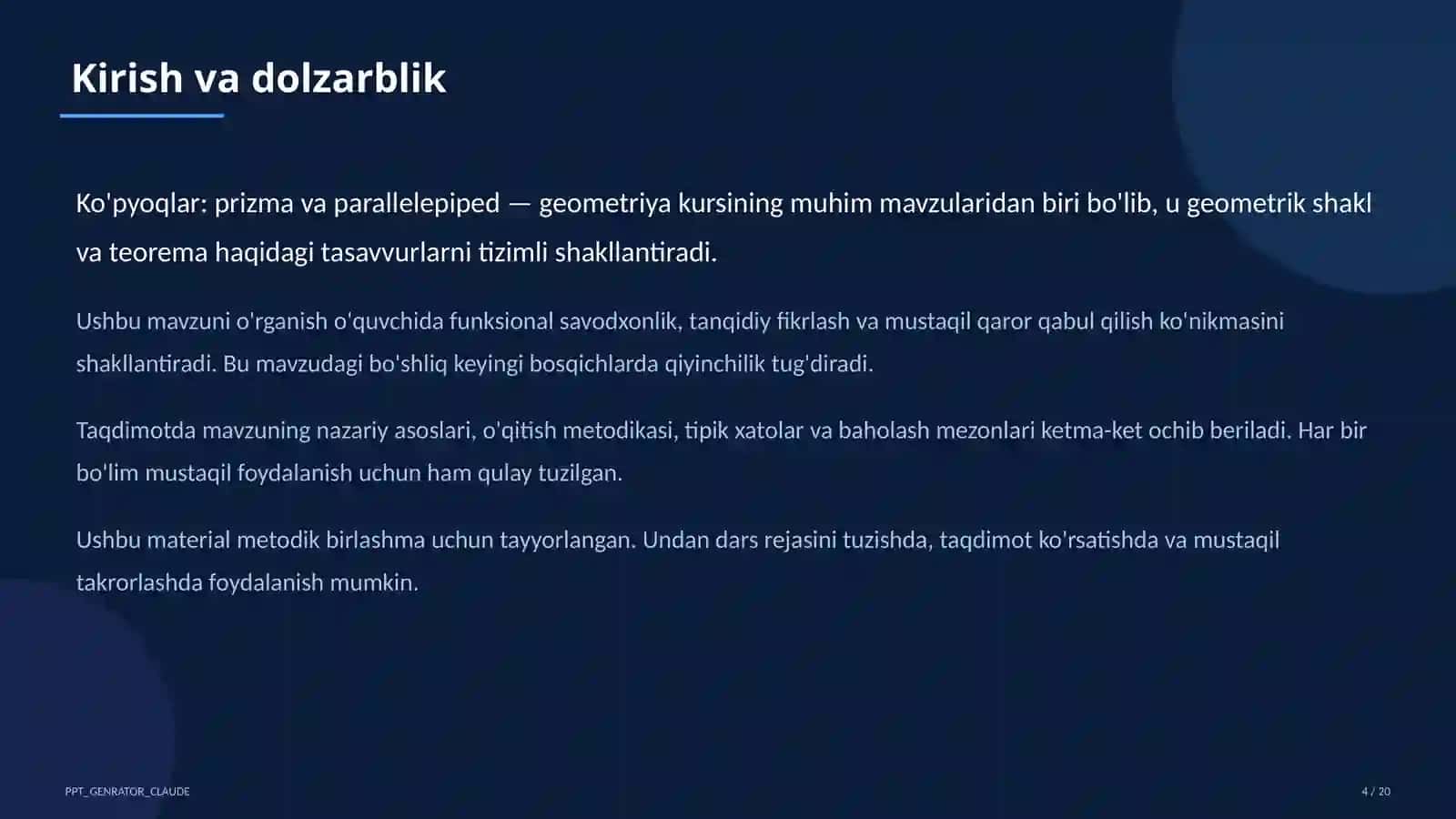 Kirish va dolzarblik

Ko'pyoqlar: prizma va parallelepiped — geometriya kursining muhim mavzularidan biri bo'lib, u geometrik shakl va teorema haqidagi tasavvurlarni tizimli shakllantiradi.

Ushbu mavzuni o'rganish o'quvchida funksional savodxonlik, tanqidiy fikrlash va mustaqil qaror qabul qilish ko'nikmasini shakllantiradi. Bu mavzudagi bo'shliq keyingi bosqichlarda qiyinchilik tug'diradi.

Taqdimotda mavzuning nazariy asoslari, o'qitish metodikasi, tipik xatolar va baholash mezonlari ketma-ket ochib beriladi. Har bir bo'lim mustaqil foydalanish uchun ham qulay tuzilgan.

Ushbu material metodik birlashma uchun tayyorlangan. Undan dars rejasini tuzishda, taqdimot ko'rsatishda va mustaqil takrorlashda foydalanish mumkin.

PPT_GENRATOR_CLAUDE

4 / 20